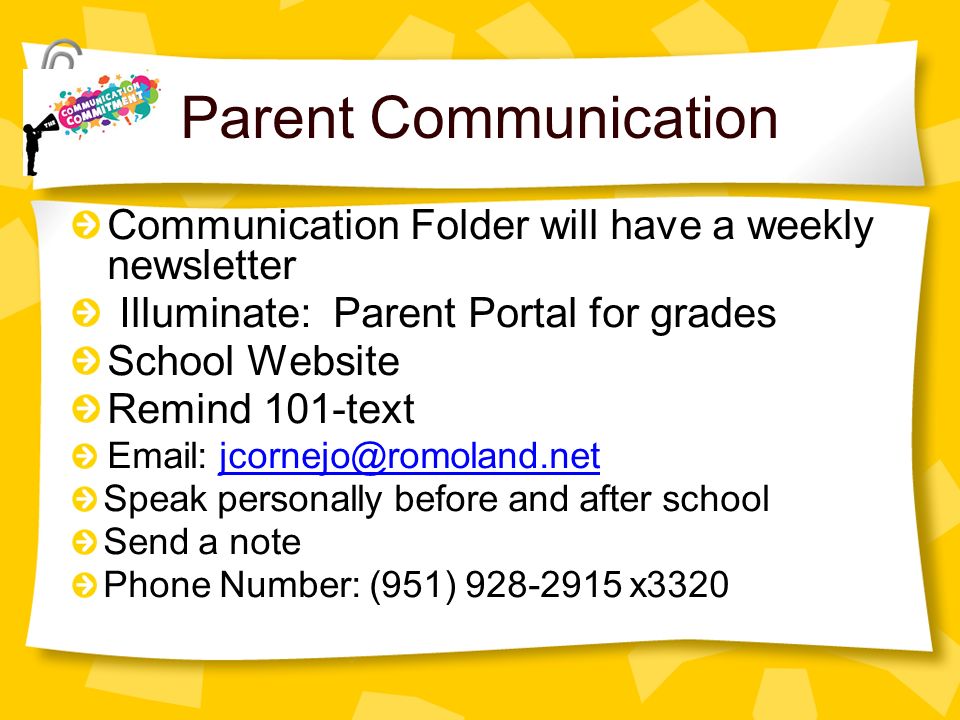 COMMUNICATION COMMITMENT

Parent Communication

Communication Folder will have a weekly newsletter
Illuminate: Parent Portal for grades
School Website
Remind 101-text
Email: jcornejo@romoland.net
Speak personally before and after school
Send a note
Phone Number: (951) 928-2915 x3320